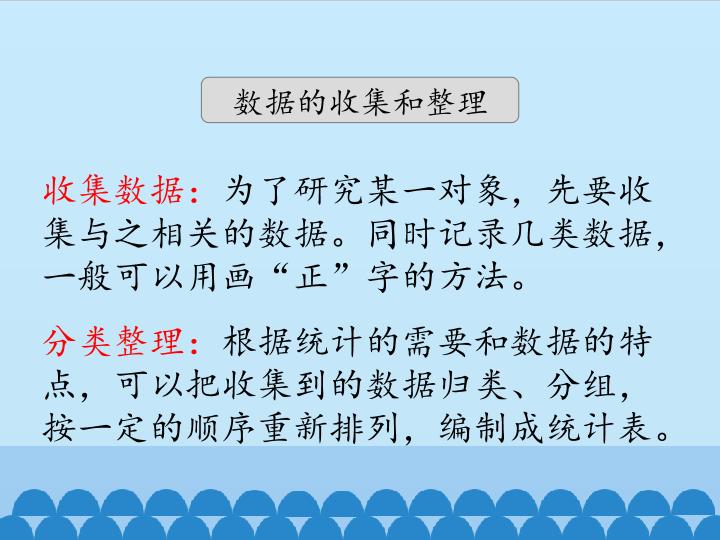 数据的收集和整理

收集数据：为了研究某一对象，先要收集与之相关的数据。同时记录几类数据，一般可以用画“正”字的方法。

分类整理：根据统计的需要和数据的特点，可以把收集到的数据归类、分组，按一定的顺序重新排列，编制成统计表。